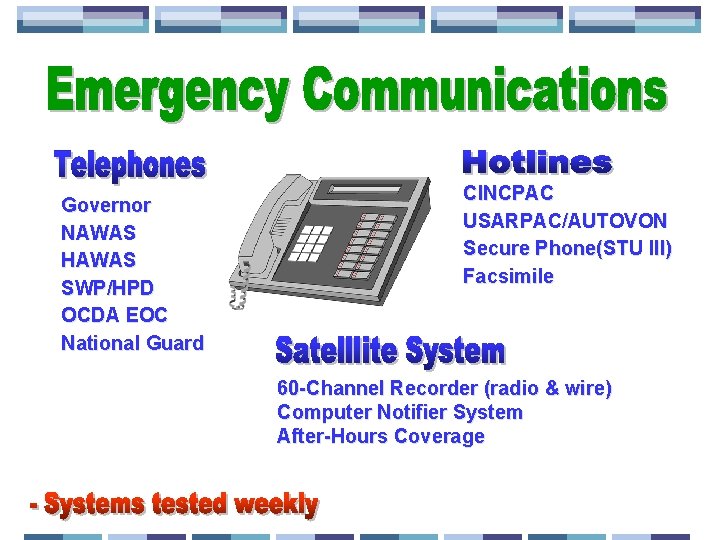 Emergency Communications

Telephones

Governor
NAWAS
HAWAS
SWP/HPD
OCDA EOC
National Guard

Hotlines

CINCPAC
USARPAC/AUTOVON
Secure Phone(STU III)
Facsimile

Satelllite System

60-Channel Recorder (radio & wire)
Computer Notifier System
After-Hours Coverage

- Systems tested weekly